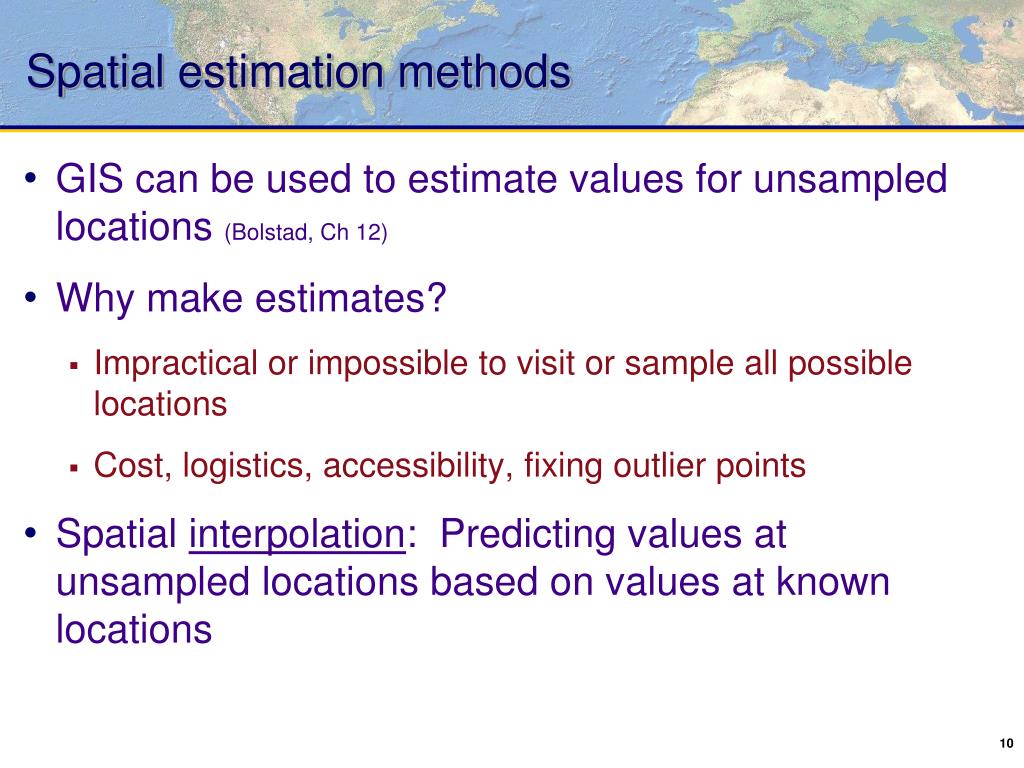 Spatial estimation methods

• GIS can be used to estimate values for unsampled locations (Bolstad, Ch 12)

• Why make estimates?

▪ Impractical or impossible to visit or sample all possible locations

▪ Cost, logistics, accessibility, fixing outlier points

• Spatial interpolation: Predicting values at unsampled locations based on values at known locations

10